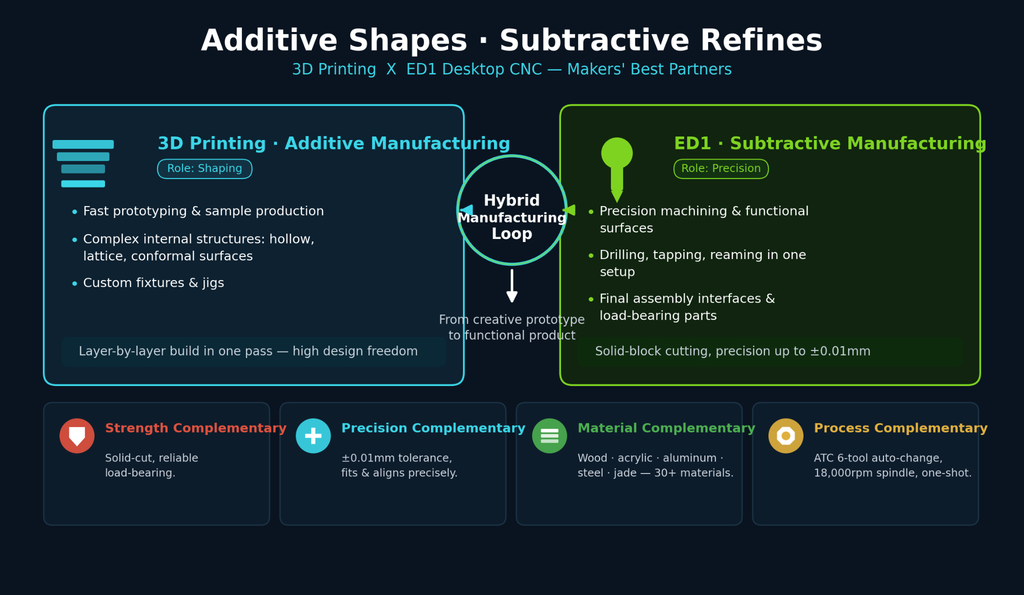 Additive Shapes · Subtractive Refines

3D Printing X ED1 Desktop CNC — Makers' Best Partners

3D Printing · Additive Manufacturing

Role: Shaping

• Fast prototyping & sample production
• Complex internal structures: hollow, lattice, conformal surfaces
• Custom fixtures & jigs

Layer-by-layer build in one pass — high design freedom

Hybrid Manufacturing Loop

From creative prototype to functional product

ED1 · Subtractive Manufacturing

Role: Precision

• Precision machining & functional surfaces
• Drilling, tapping, reaming in one setup
• Final assembly interfaces & load-bearing parts

Solid-block cutting, precision up to ±0.01mm

Strength Complementary

Solid-cut, reliable load-bearing.

Precision Complementary

±0.01mm tolerance, fits & aligns precisely.

Material Complementary

Wood · acrylic · aluminum · steel · jade — 30+ materials.

Process Complementary

ATC 6-tool auto-change, 18,000rpm spindle, one-shot.